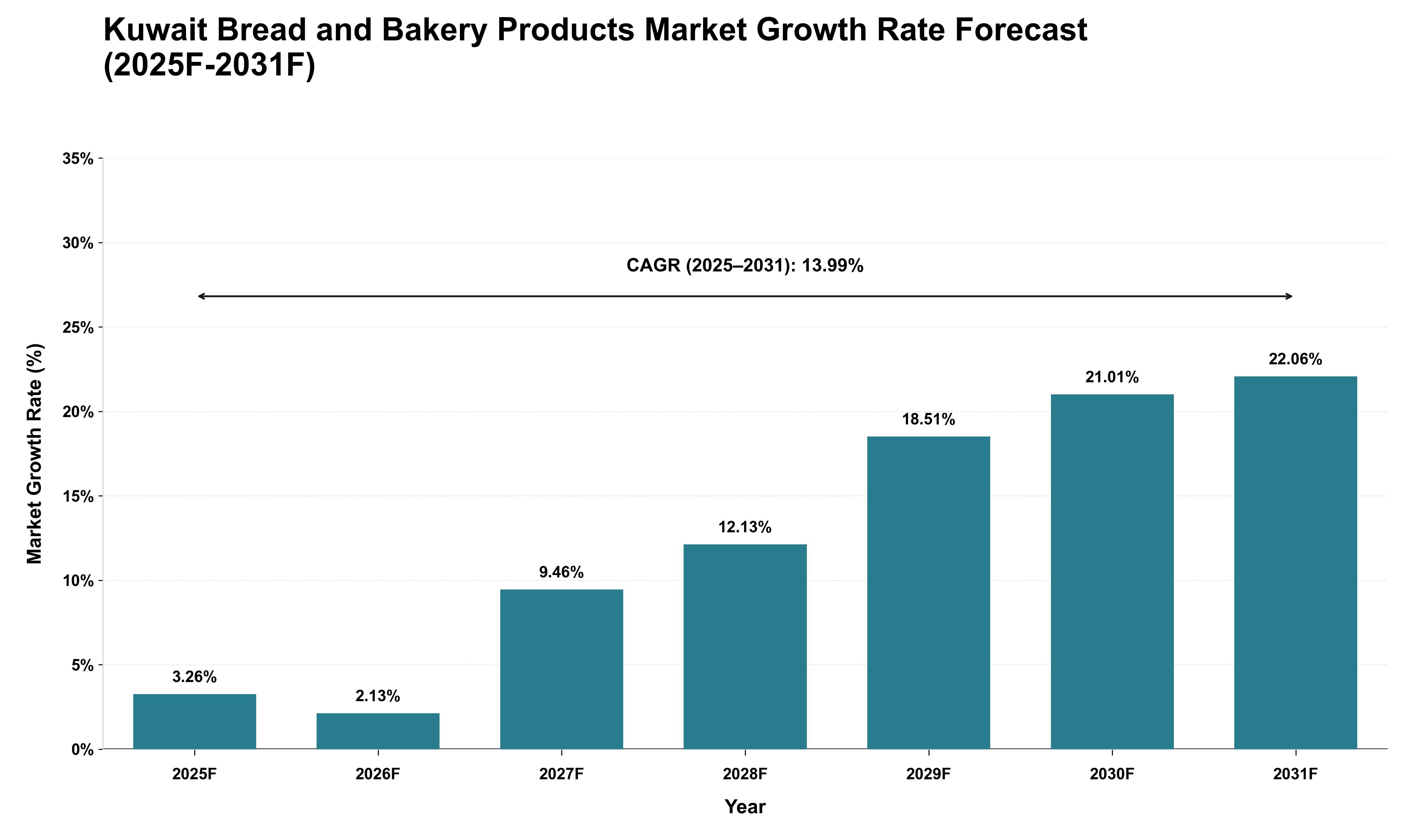 Kuwait Bread and Bakery Products Market Growth Rate Forecast (2025F-2031F)

Market Growth Rate (%)

35%
30%
25%
20%
15%
10%
5%
0%

CAGR (2025–2031): 13.99%

3.26%
2.13%
9.46%
12.13%
18.51%
21.01%
22.06%

2025F
2026F
2027F
2028F
2029F
2030F
2031F

Year